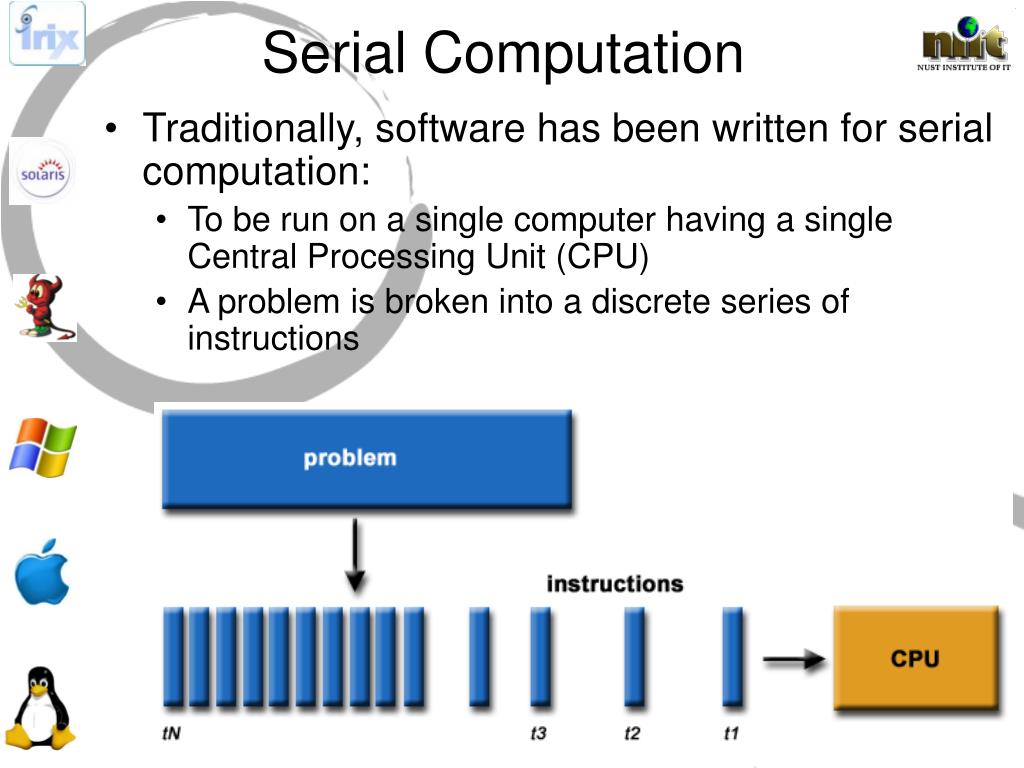 irix

Serial Computation

niit
NUST INSTITUTE OF IT

solaris

• Traditionally, software has been written for serial computation:
  • To be run on a single computer having a single Central Processing Unit (CPU)
  • A problem is broken into a discrete series of instructions

problem

instructions

CPU

tN

t3

t2

t1